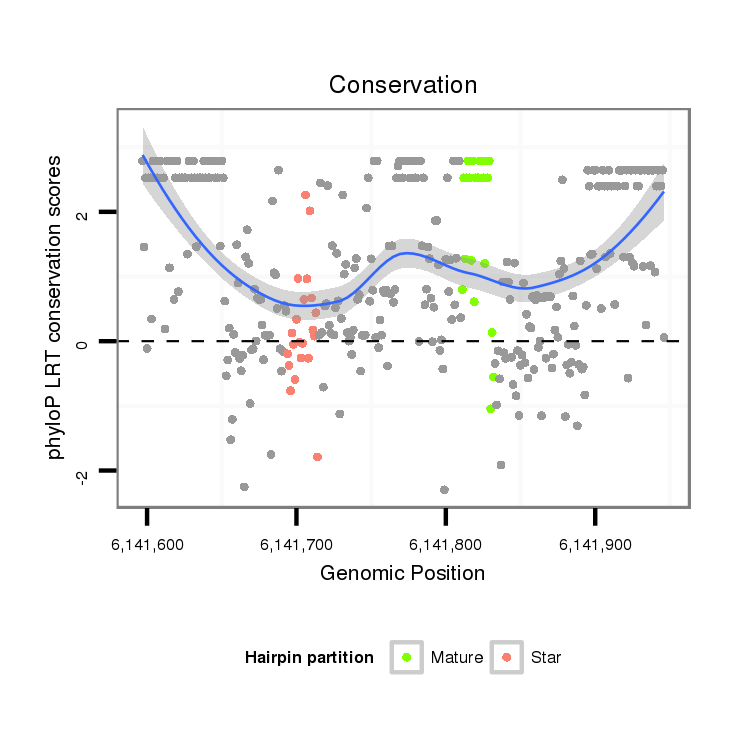 Conservation

phyloP LRT conservation scores

2

0

-2

6,141,600
6,141,700
6,141,800
6,141,900

Genomic Position

Hairpin partition
Mature
Star